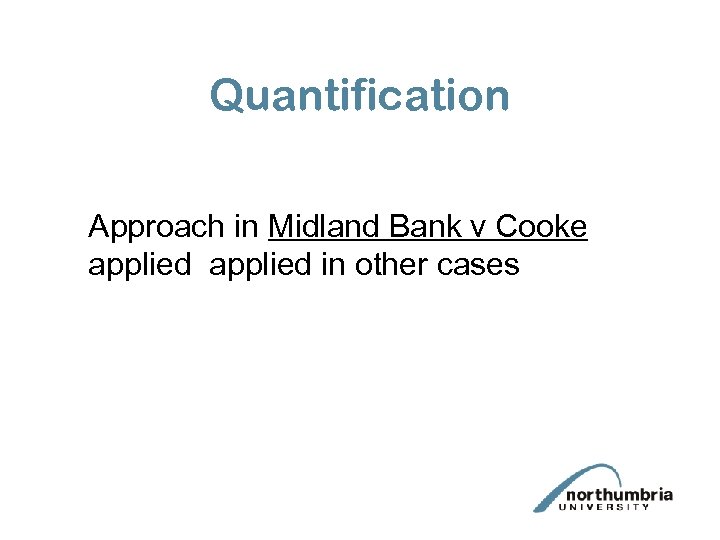 Quantification

Approach in Midland Bank v Cooke applied applied in other cases

northumbria
UNIVERSITY